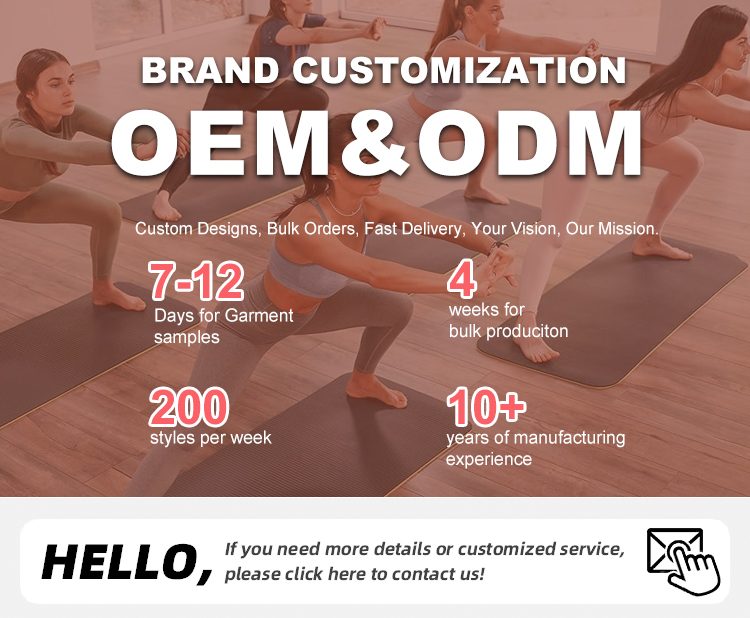 BRAND CUSTOMIZATION
OEM&ODM

Custom Designs, Bulk Orders, Fast Delivery, Your Vision, Our Mission.

7-12
Days for Garment samples

4
weeks for bulk produciton

200
styles per week

10+
years of manufacturing experience

HELLO, If you need more details or customized service, please click here to contact us!